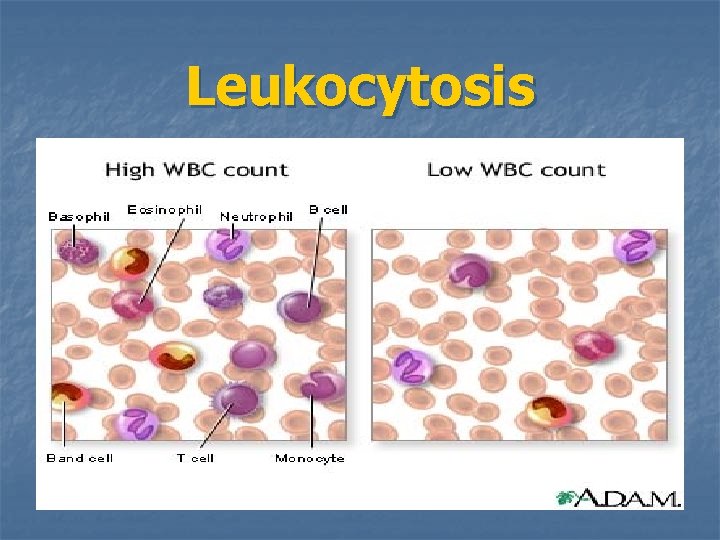 Leukocytosis

High WBC count

Low WBC count

Basophil
Eosinophil
Neutrophil
B cell
Band cell
T cell
Monocyte

A.D.A.M.